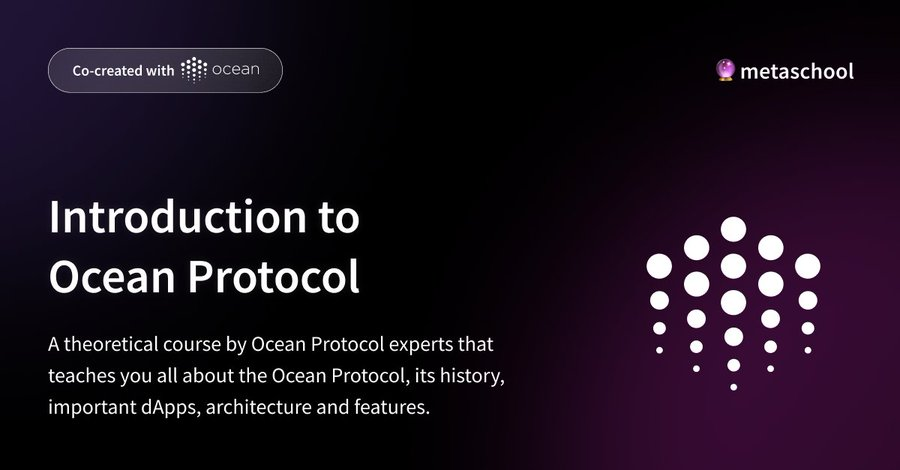 Co-created with ocean

metaschool

Introduction to Ocean Protocol

A theoretical course by Ocean Protocol experts that teaches you all about the Ocean Protocol, its history, important dApps, architecture and features.